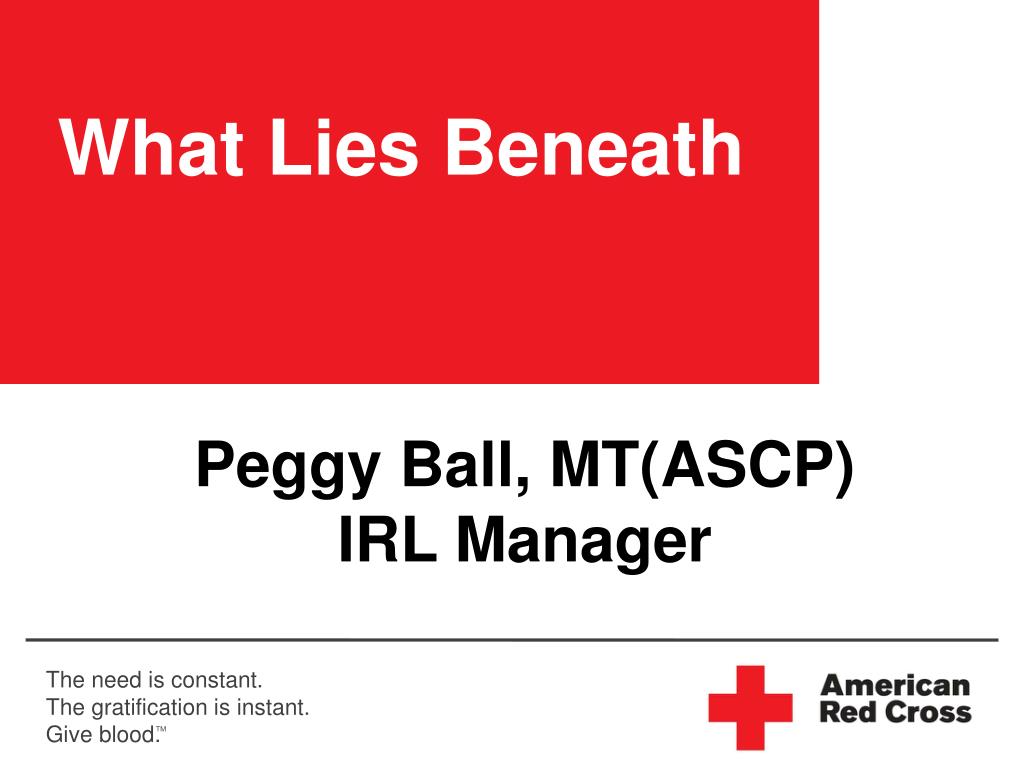 What Lies Beneath

Peggy Ball, MT(ASCP)
IRL Manager

The need is constant.
The gratification is instant.
Give blood.™

American
Red Cross